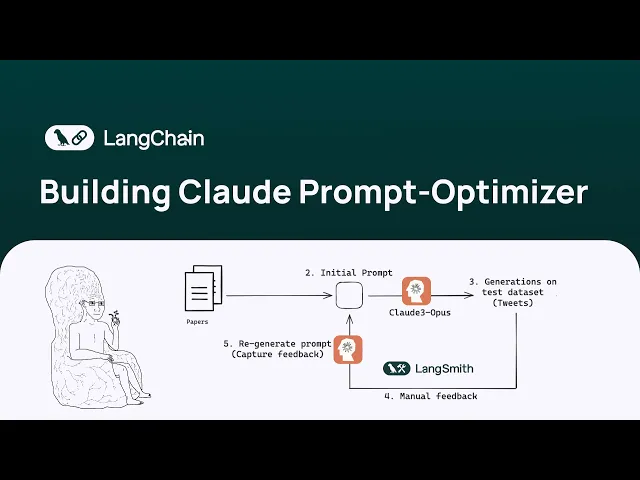 LangChain

Building Claude Prompt-Optimizer

Papers

2. Initial Prompt

Claude3-Opus

3. Generations on test dataset (Tweets)

5. Re-generate prompt (Capture feedback)

LangSmith

4. Manual feedback